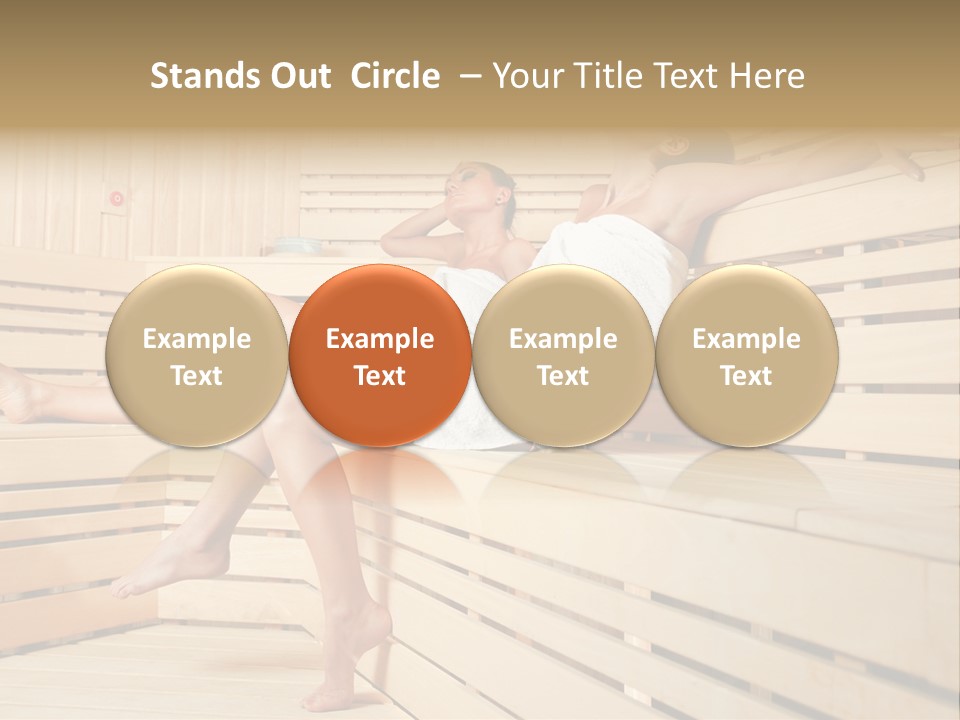 Stands Out Circle – Your Title Text Here

Example Text

Example Text

Example Text

Example Text